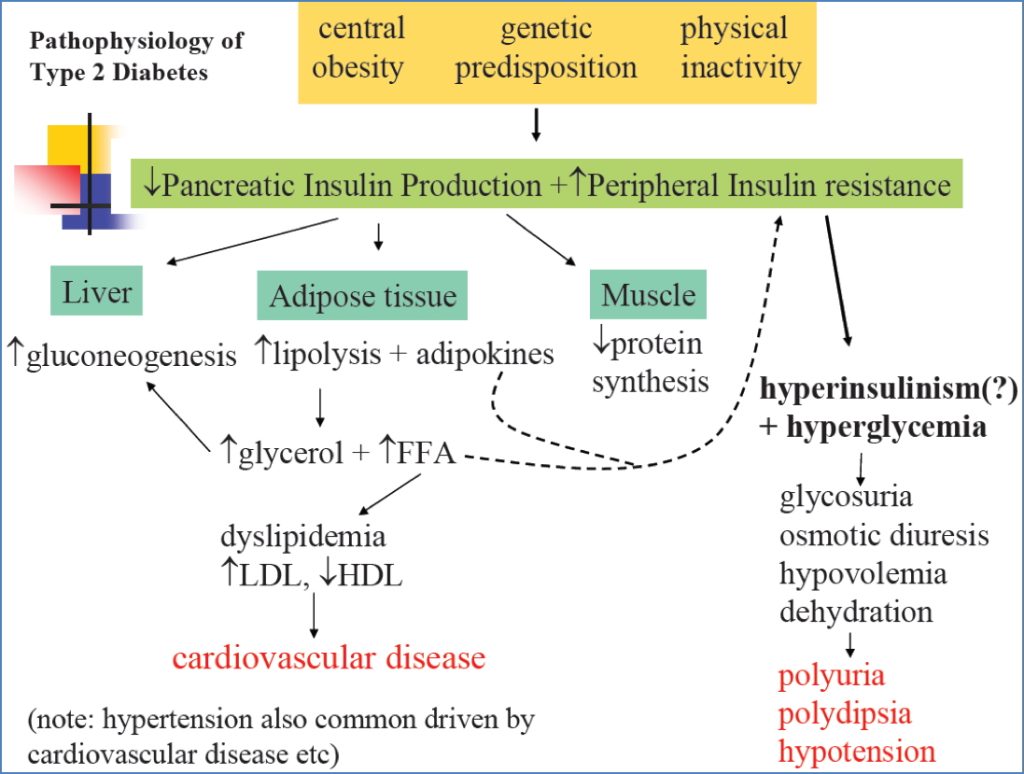 Pathophysiology of Type 2 Diabetes

central obesity

genetic predisposition

physical inactivity

↓Pancreatic Insulin Production +↑Peripheral Insulin resistance

Liver

↑gluconeogenesis

Adipose tissue

↑lipolysis + adipokines

Muscle

↓protein synthesis

↑glycerol + ↑FFA

dyslipidemia
↑LDL, ↓HDL

cardiovascular disease

(note: hypertension also common driven by cardiovascular disease etc)

hyperinsulinism(?) + hyperglycemia

glycosuria
osmotic diuresis
hypovolemia
dehydration

polyuria
polydipsia
hypotension